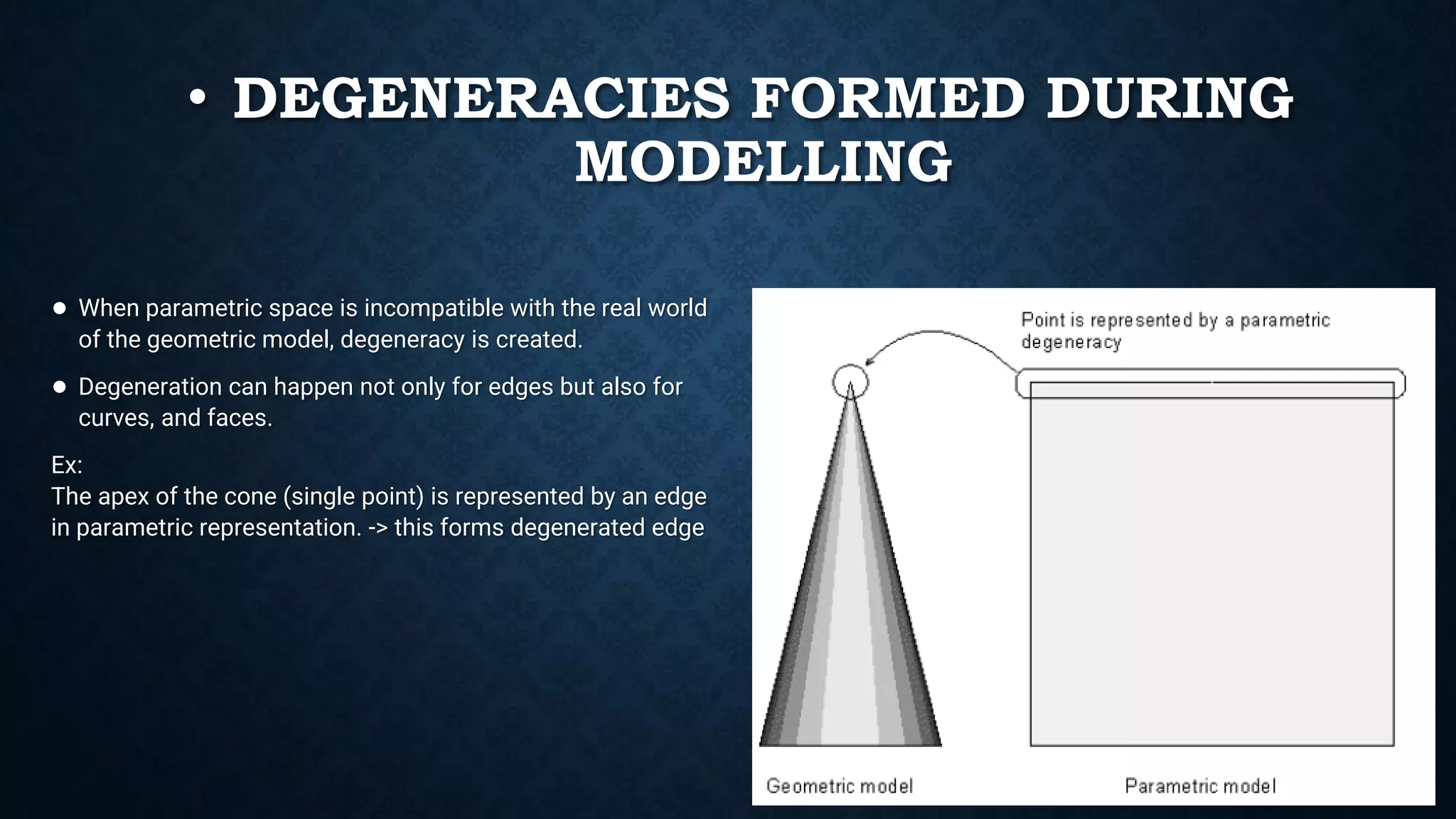 • DEGENERACIES FORMED DURING MODELLING

● When parametric space is incompatible with the real world of the geometric model, degeneracy is created.

● Degeneration can happen not only for edges but also for curves, and faces.

Ex:
The apex of the cone (single point) is represented by an edge in parametric representation. -> this forms degenerated edge

Point is represented by a parametric degeneracy

Geometric model

Parametric model